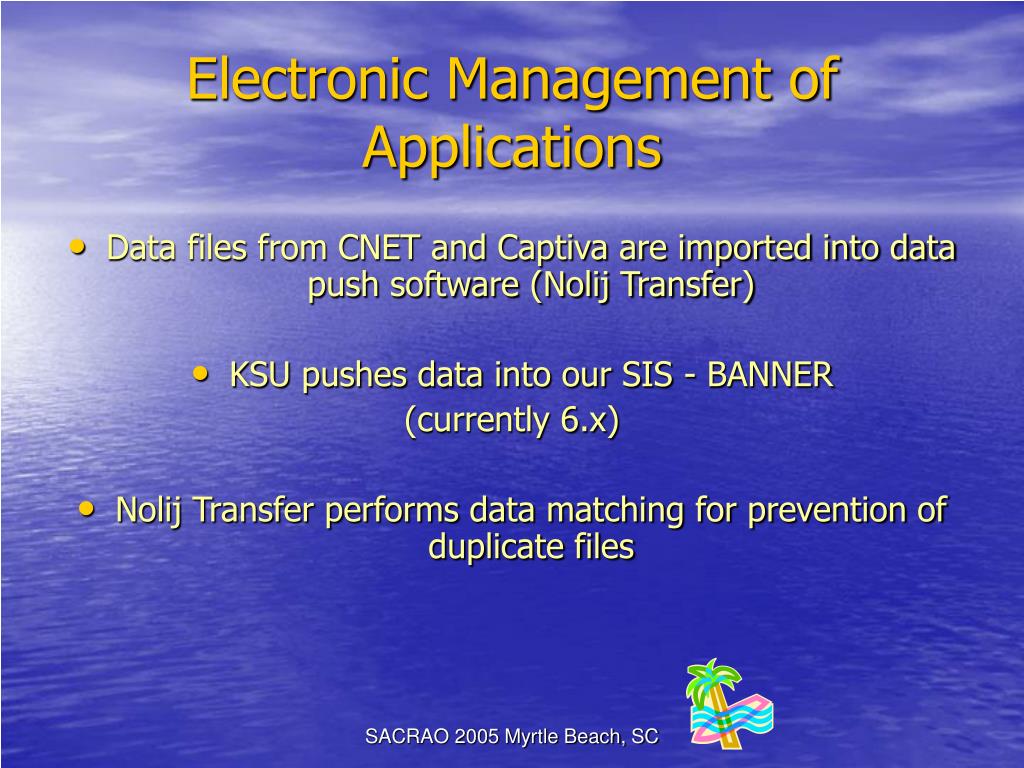 Electronic Management of Applications

• Data files from CNET and Captiva are imported into data push software (Nolij Transfer)

• KSU pushes data into our SIS - BANNER (currently 6.x)

• Nolij Transfer performs data matching for prevention of duplicate files

SACRAO 2005 Myrtle Beach, SC